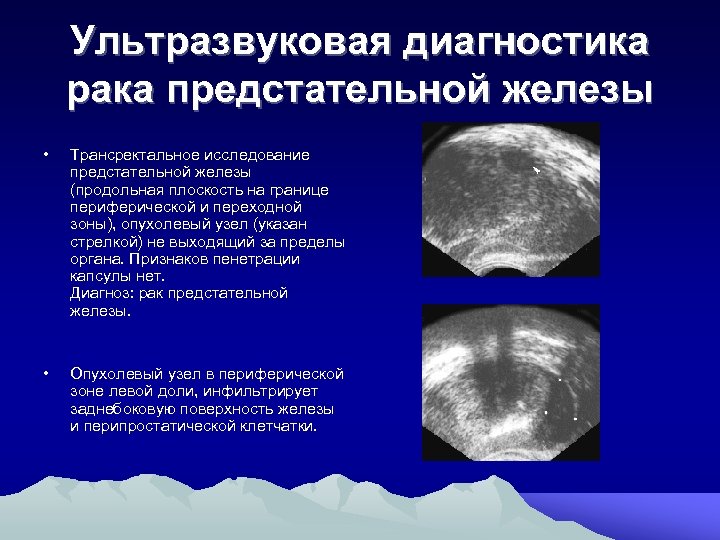 Ультразвуковая диагностика рака предстательной железы

• Трансректальное исследование предстательной железы (продольная плоскость на границе периферической и переходной зоны), опухолевый узел (указан стрелкой) не выходящий за пределы органа. Признаков пенетрации капсулы нет.
Диагноз: рак предстательной железы.

• Опухолевый узел в периферической зоне левой доли, инфильтрирует заднебоковую поверхность железы и перипростатической клетчатки.